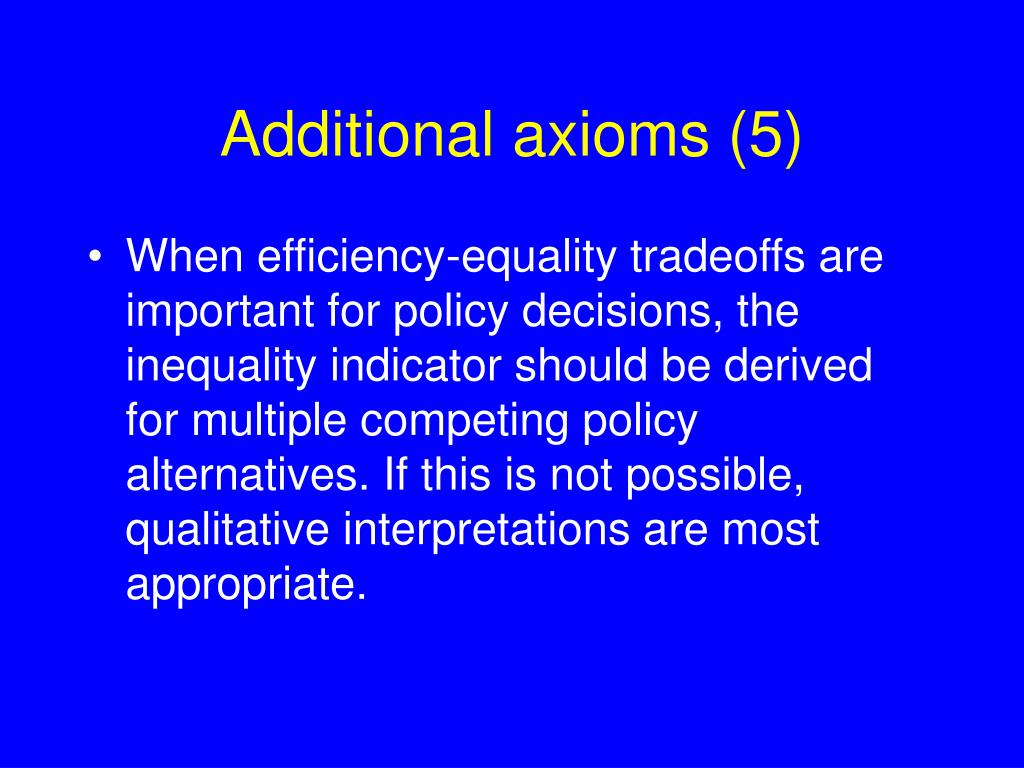 Additional axioms (5)

• When efficiency-equality tradeoffs are important for policy decisions, the inequality indicator should be derived for multiple competing policy alternatives. If this is not possible, qualitative interpretations are most appropriate.